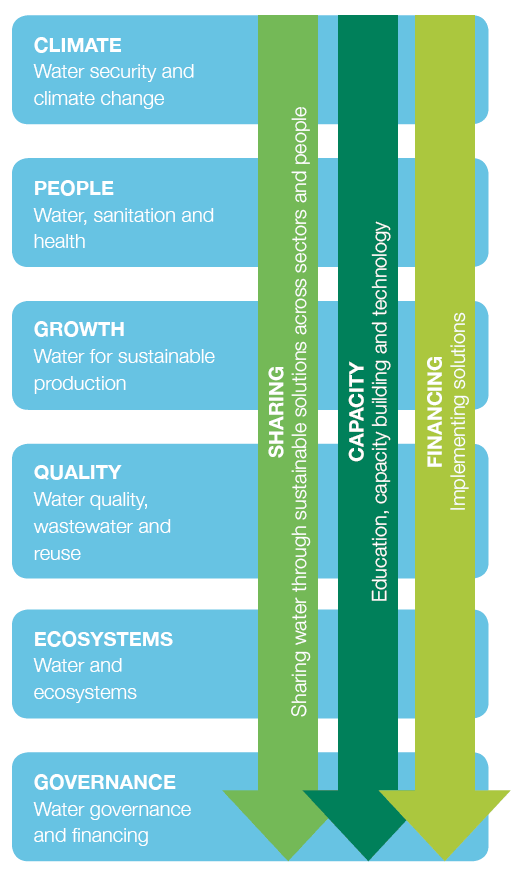 CLIMATE
Water security and climate change

PEOPLE
Water, sanitation and health

GROWTH
Water for sustainable production

QUALITY
Water quality, wastewater and reuse

ECOSYSTEMS
Water and ecosystems

GOVERNANCE
Water governance and financing

SHARING
Sharing water through sustainable solutions across sectors and people

CAPACITY
Education, capacity building and technology

FINANCING
Implementing solutions